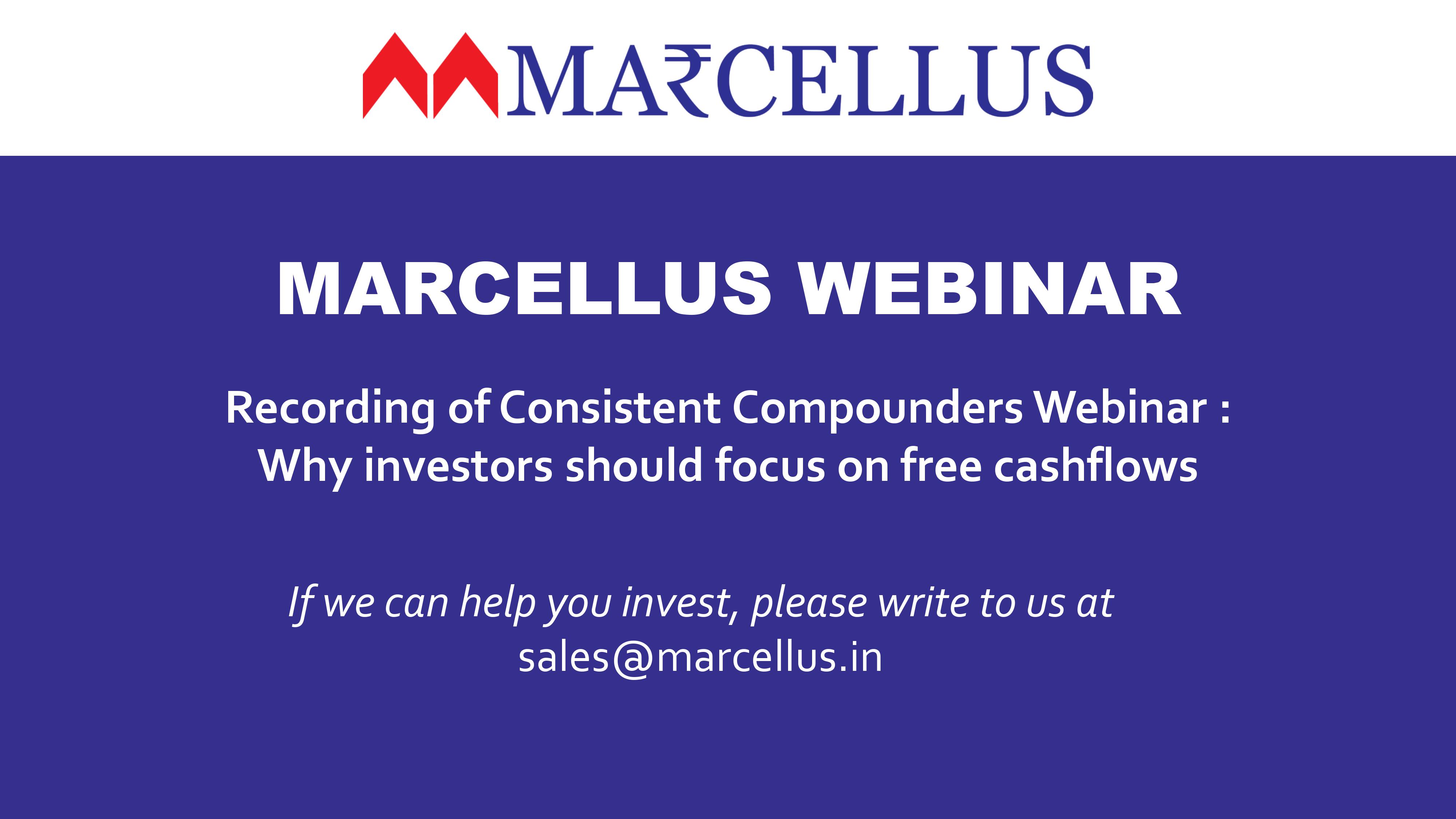 MA₹CELLUS

MARCELLUS WEBINAR

Recording of Consistent Compounders Webinar : Why investors should focus on free cashflows

If we can help you invest, please write to us at sales@marcellus.in